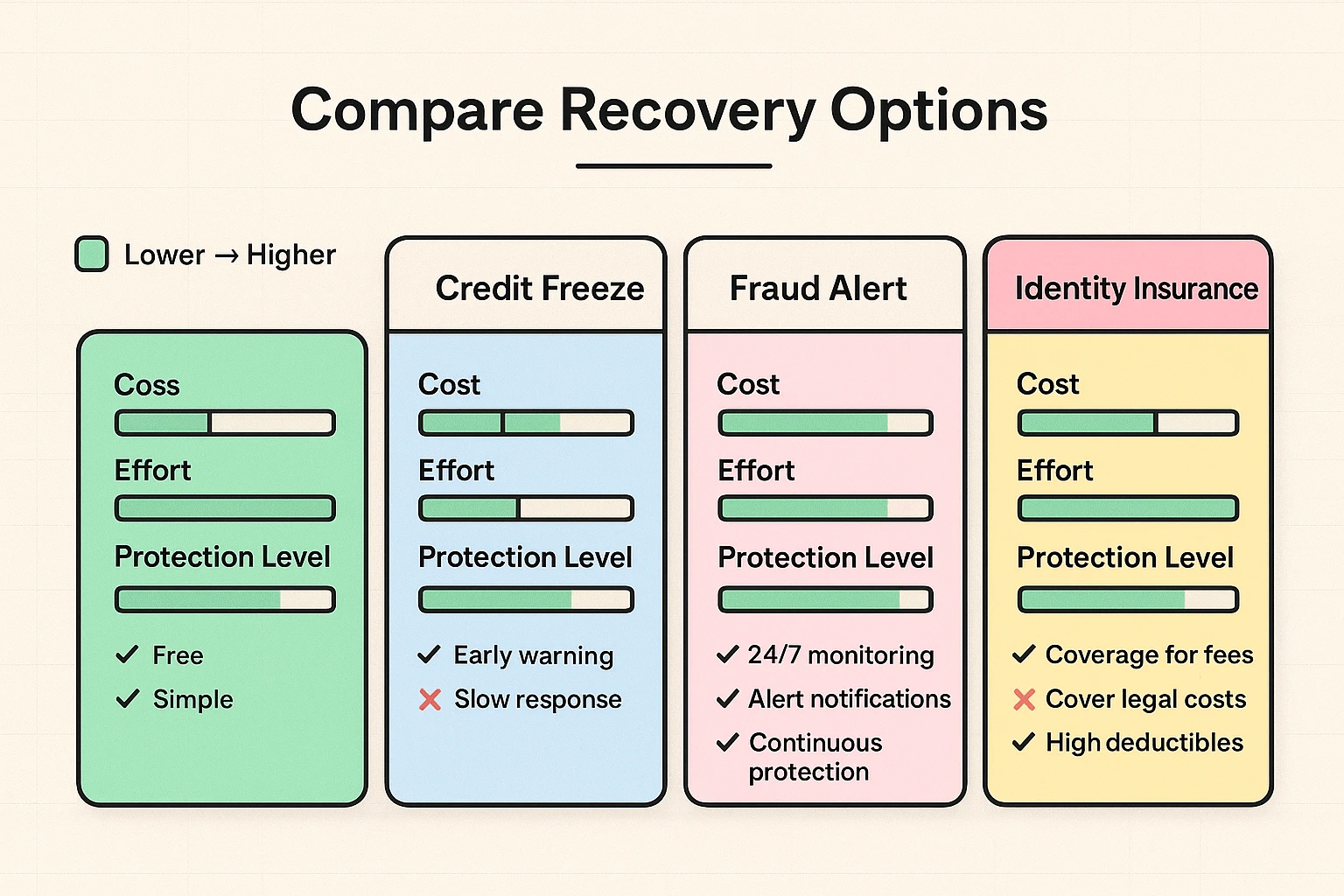 Compare Recovery Options

Lower → Higher

Coss

Effort

Protection Level

✓ Free

✓ Simple

Credit Freeze

Cost

Effort

Protection Level

✓ Early warning

✗ Slow response

Fraud Alert

Cost

Effort

Protection Level

✓ 24/7 monitoring

✓ Alert notifications

✓ Continuous protection

Identity Insurance

Cost

Effort

Protection Level

✓ Coverage for fees

✗ Cover legal costs

✓ High deductibles